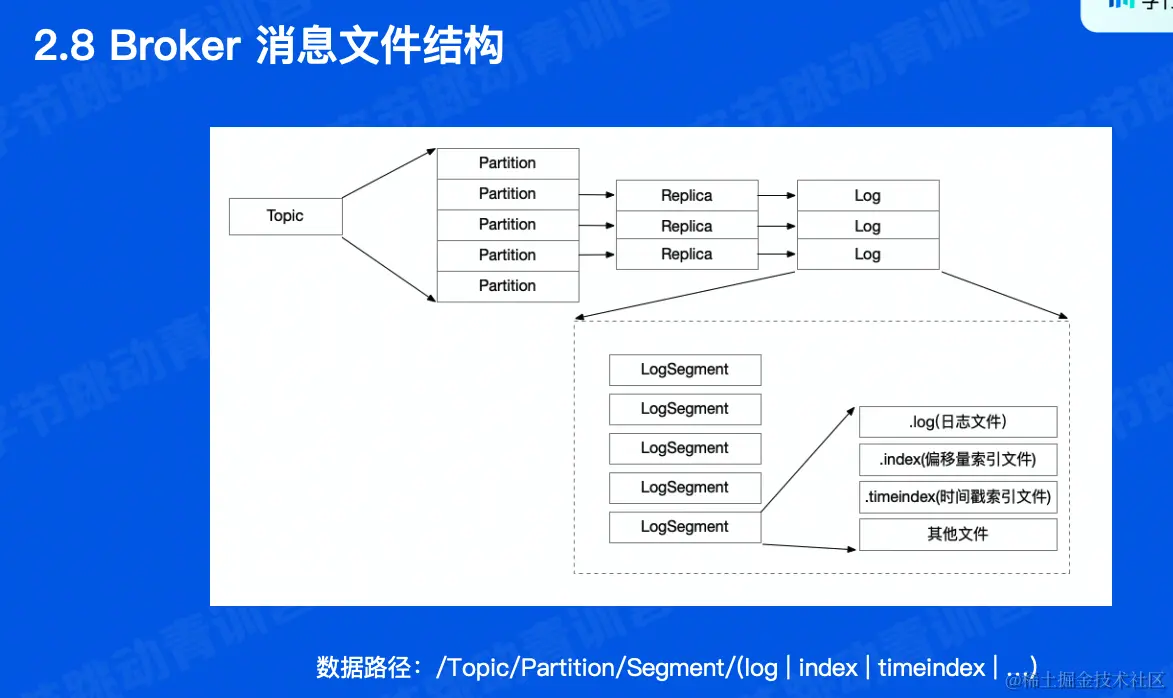 2.8 Broker 消息文件结构

Topic

Partition
Partition
Partition
Partition
Partition

Replica
Replica
Replica

Log
Log
Log

LogSegment
LogSegment
LogSegment
LogSegment
LogSegment

.log(日志文件)
.index(偏移量索引文件)
.timeindex(时间戳索引文件)
其他文件

数据路径：/Topic/Partition/Segment/(log | index | timeindex | ...)

@稀土掘金技术社区